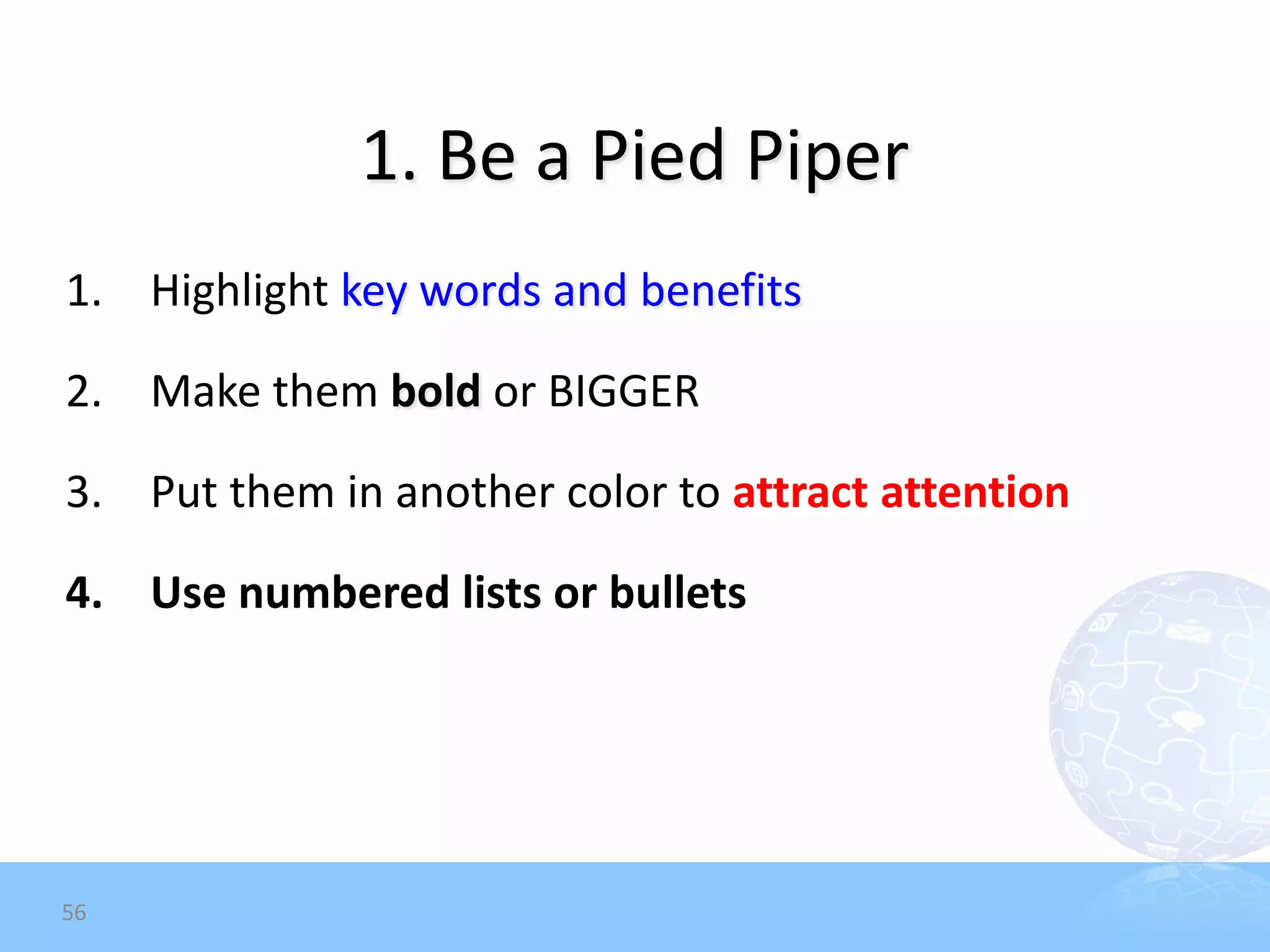 1. Be a Pied Piper

1. Highlight key words and benefits

2. Make them bold or BIGGER

3. Put them in another color to attract attention

4. Use numbered lists or bullets

56